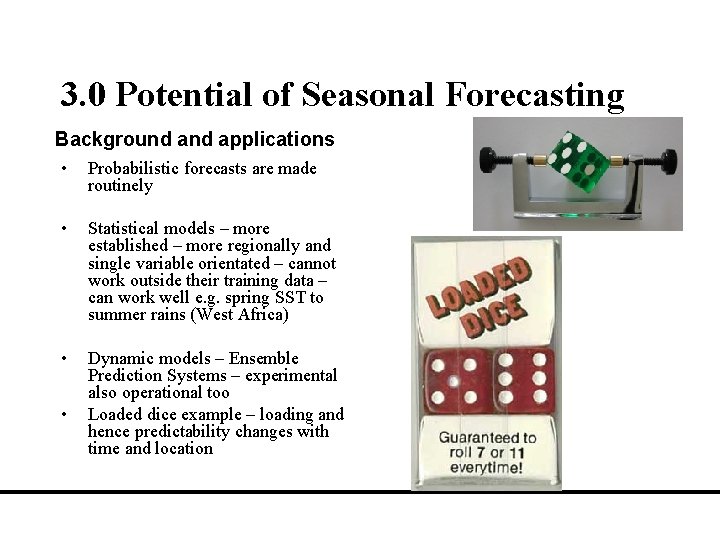 3.0 Potential of Seasonal Forecasting

Background and applications

• Probabilistic forecasts are made routinely

• Statistical models – more established – more regionally and single variable orientated – cannot work outside their training data – can work well e.g. spring SST to summer rains (West Africa)

• Dynamic models – Ensemble Prediction Systems – experimental also operational too

• Loaded dice example – loading and hence predictability changes with time and location

LOADED DICE

Guaranteed to roll 7 or 11 everytime!